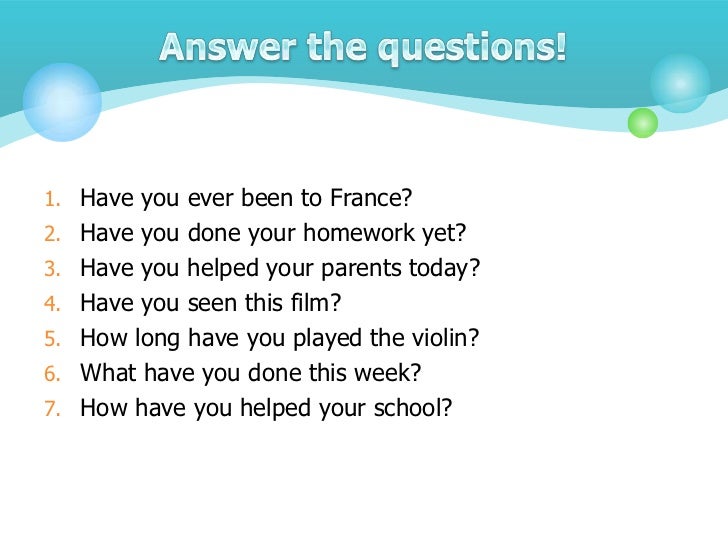 Answer the questions!

1. Have you ever been to France?
2. Have you done your homework yet?
3. Have you helped your parents today?
4. Have you seen this film?
5. How long have you played the violin?
6. What have you done this week?
7. How have you helped your school?